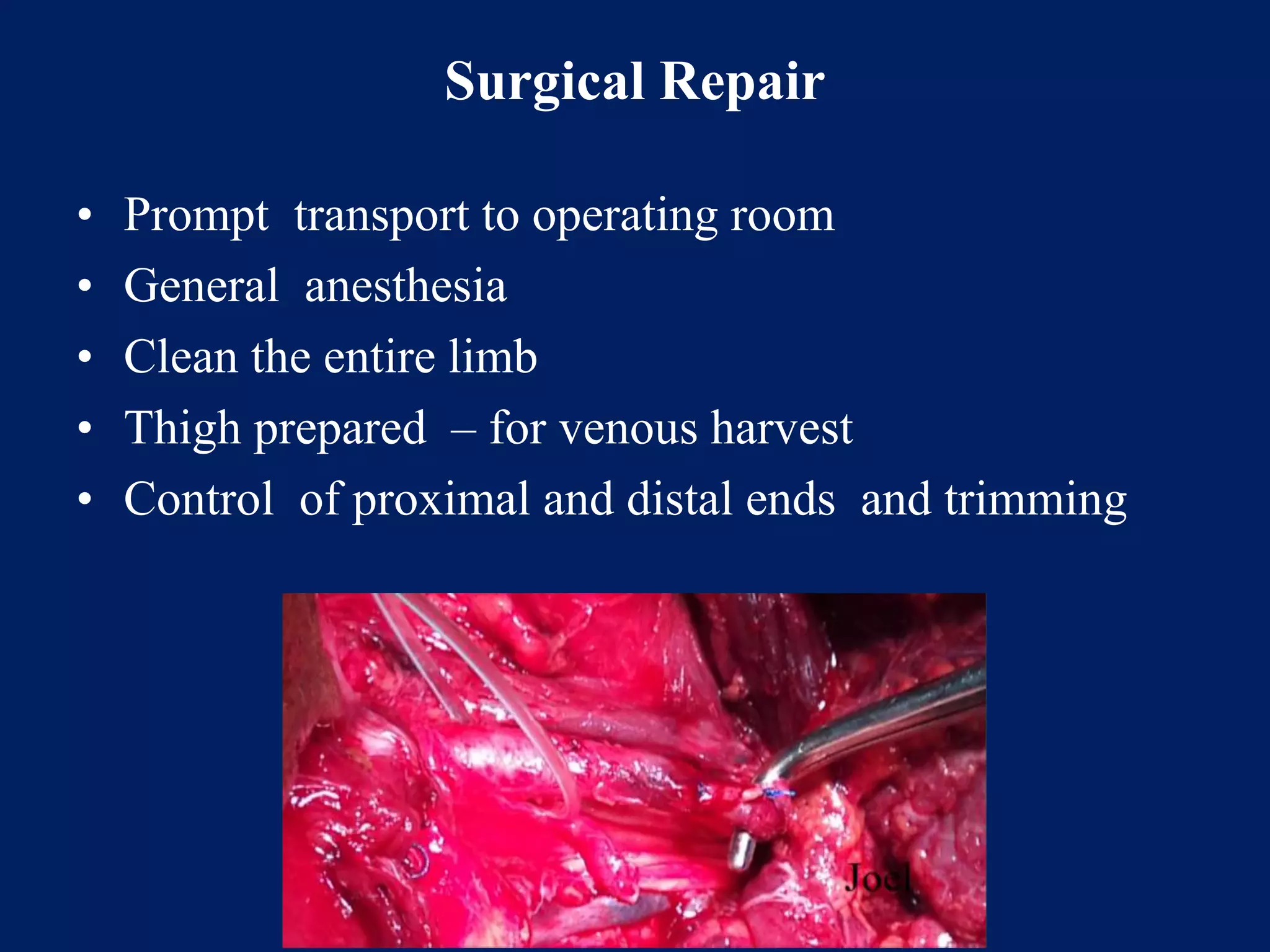 Surgical Repair

• Prompt transport to operating room
• General anesthesia
• Clean the entire limb
• Thigh prepared – for venous harvest
• Control of proximal and distal ends and trimming

Joel